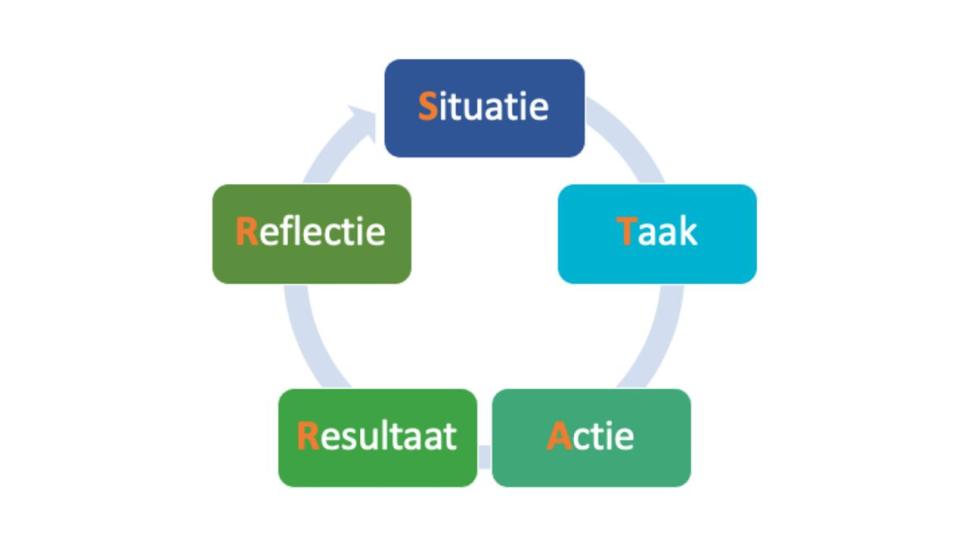 Situatie

Taak

Actie

Resultaat

Reflectie